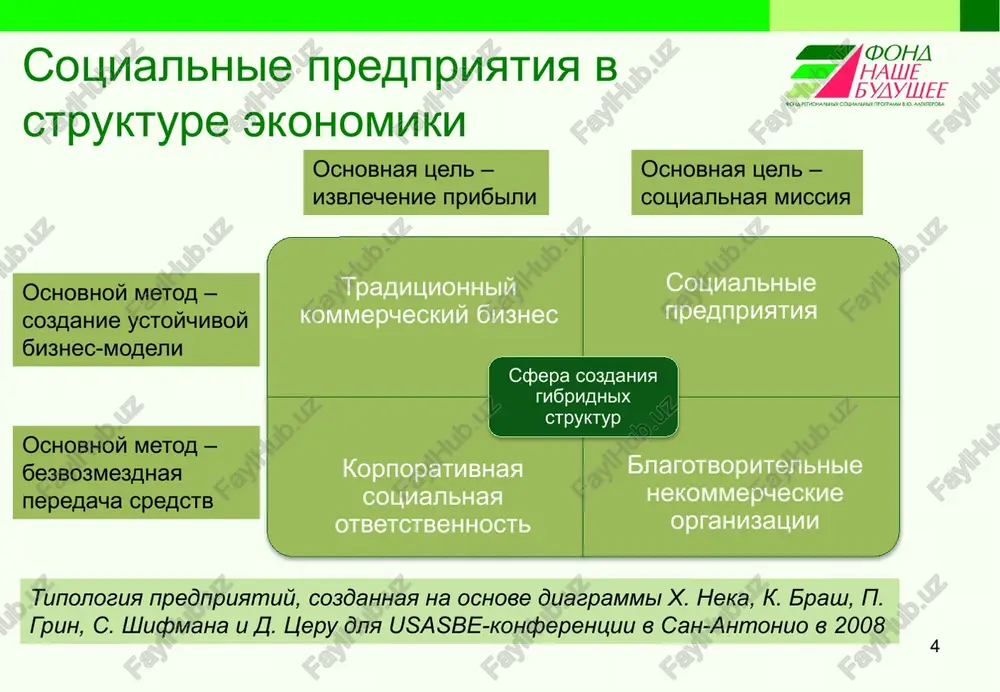 Социальные предприятия в структуре экономики

ФОНД НАШЕ БУДУЩЕЕ
ФОНД РЕГИОНАЛЬНЫХ СОЦИАЛЬНЫХ ПРОГРАММ В.Ю. АЛЕКПЕРОВА

Основная цель – извлечение прибыли

Основная цель – социальная миссия

Основной метод – создание устойчивой бизнес-модели

Основной метод – безвозмездная передача средств

Традиционный коммерческий бизнес

Социальные предприятия

Сфера создания гибридных структур

Корпоративная социальная ответственность

Благотворительные некоммерческие организации

Типология предприятий, созданная на основе диаграммы Х. Нека, К. Браш, П. Грин, С. Шифмана и Д. Церу для USASBE-конференции в Сан-Антонио в 2008

4

FaylHub.uz